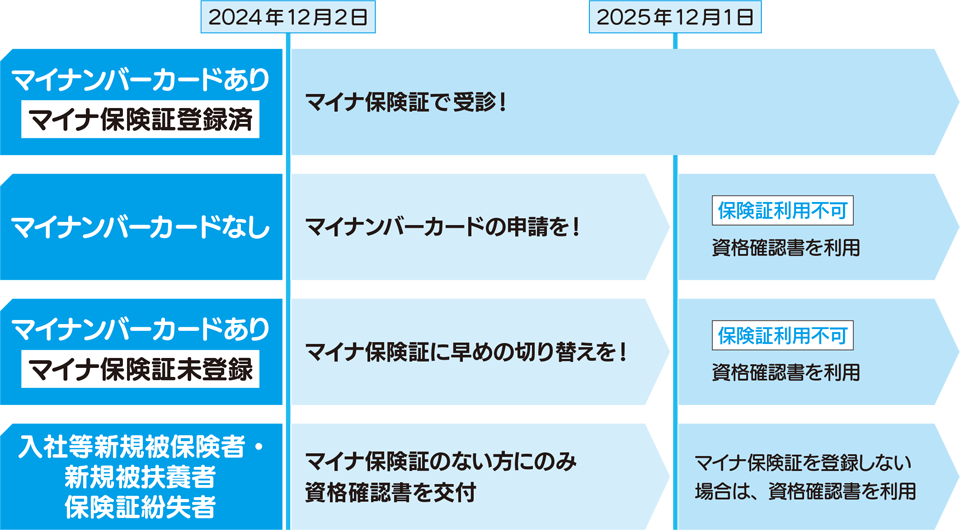 2024年12月2日

2025年12月1日

マイナンバーカードあり
マイナ保険証登録済

マイナ保険証で受診!

マイナンバーカードなし

マイナンバーカードの申請を!

保険証利用不可
資格確認書を利用

マイナンバーカードあり
マイナ保険証未登録

マイナ保険証に早めの切り替えを!

保険証利用不可
資格確認書を利用

入社等新規被保険者・
新規被扶養者
保険証紛失者

マイナ保険証のない方にのみ
資格確認書を交付

マイナ保険証を登録しない
場合は、資格確認書を利用